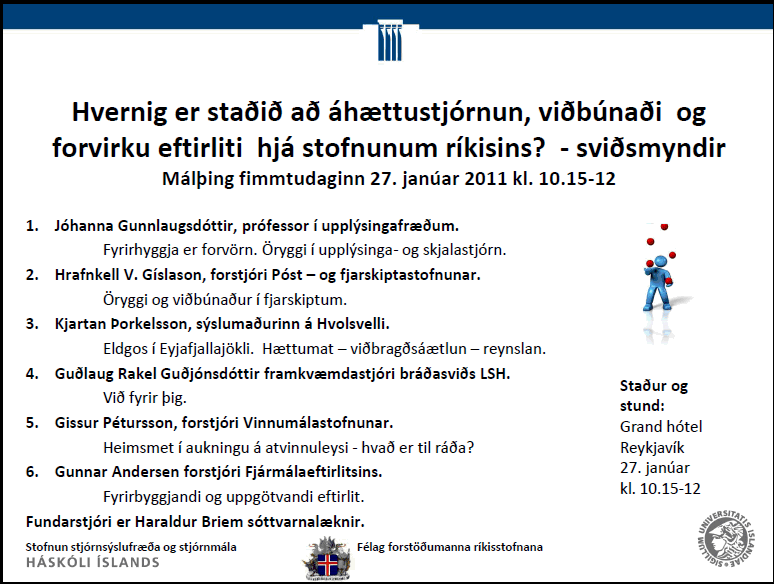 Hvernig er staðið að áhættustjórnun, viðbúnaði og forvirku eftirliti hjá stofnunum ríkisins? - sviðsmyndir
Málþing fimmtudaginn 27. janúar 2011 kl. 10.15-12

1. Jóhanna Gunnlaugsdóttir, prófessor í upplýsingafræðum.
Fyrirhyggja er forvörn. Öryggi í upplýsinga- og skjalastjórn.
2. Hrafnkell V. Gíslason, forstjóri Póst – og fjarskiptastofnunar.
Öryggi og viðbúnaður í fjarskiptum.
3. Kjartan Þorkelsson, sýslumaðurinn á Hvolsvelli.
Eldgos í Eyjafjallajökli. Hættumat – viðbragðsáætlun – reynslan.
4. Guðlaug Rakel Guðjónsdóttir framkvæmdastjóri bráðasviðs LSH.
Við fyrir þig.
5. Gissur Pétursson, forstjóri Vinnumálastofnunar.
Heimsmet í aukningu á atvinnuleysi - hvað er til ráða?
6. Gunnar Andersen forstjóri Fjármálaeftirlitsins.
Fyrirbyggjandi og uppgötvandi eftirlit.

Fundarstjóri er Haraldur Briem sóttvarnalæknir.

Staður og stund:
Grand hótel Reykjavík
27. janúar
kl. 10.15-12

Stofnun stjórnsýslufræða og stjórnmála
HÁSKÓLI ÍSLANDS

Félag forstöðumanna ríkisstofnana

SIGILLUM UNIVERSITATIS ISLANDIAE